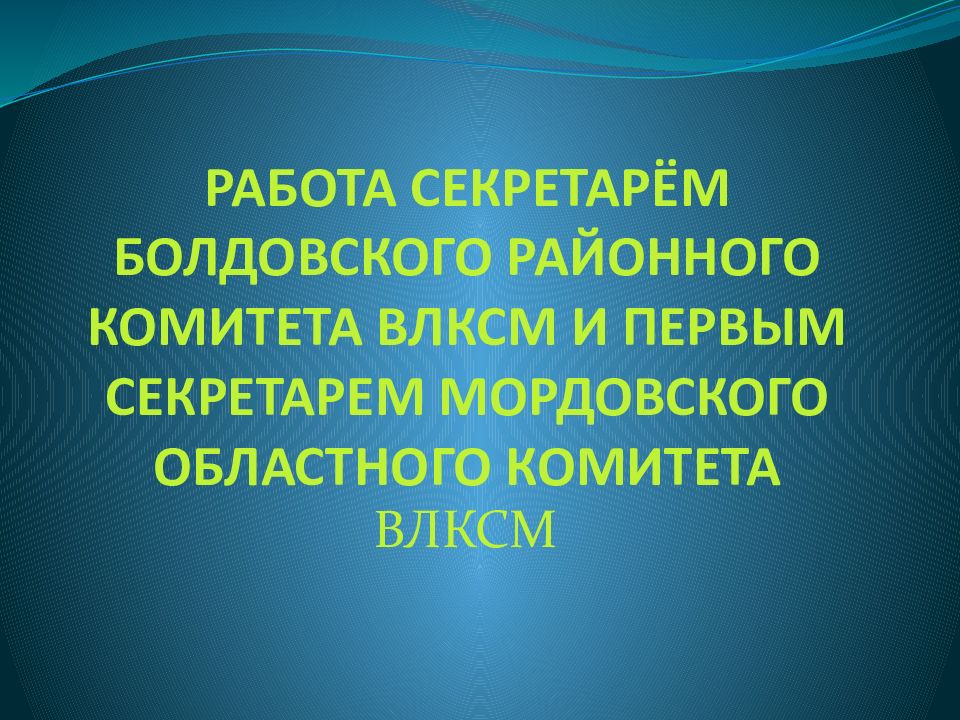 РАБОТА СЕКРЕТАРЁМ БОЛДОВСКОГО РАЙОННОГО КОМИТЕТА ВЛКСМ И ПЕРВЫМ СЕКРЕТАРЕМ МОРДОВСКОГО ОБЛАСТНОГО КОМИТЕТА ВЛКСМ